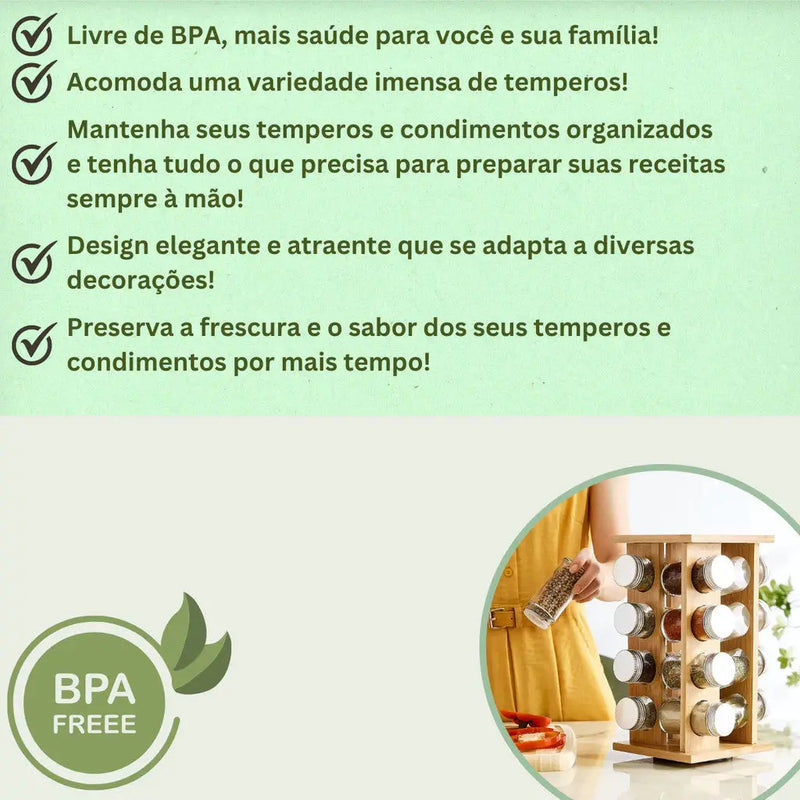 Livre de BPA, mais saúde para você e sua família!

Acomoda uma variedade imensa de temperos!

Mantenha seus temperos e condimentos organizados e tenha tudo o que precisa para preparar suas receitas sempre à mão!

Design elegante e atraente que se adapta a diversas decorações!

Preserva a frescura e o sabor dos seus temperos e condimentos por mais tempo!

BPA
FREEE